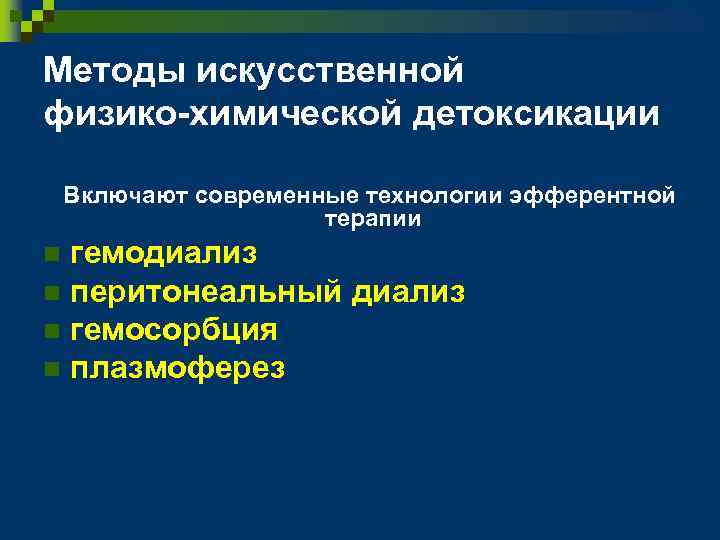 Методы искусственной физико-химической детоксикации

Включают современные технологии эфферентной терапии

- гемодиализ
- перитонеальный диализ
- гемосорбция
- плазмоферез